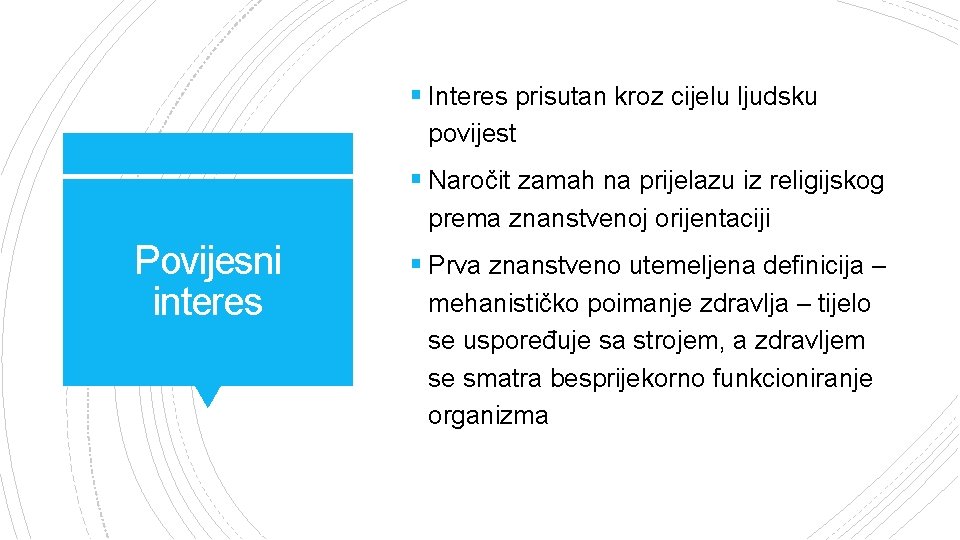 Povijesni interes

▪ Interes prisutan kroz cijelu ljudsku povijest

▪ Naročit zamah na prijelazu iz religijskog prema znanstvenoj orijentaciji

▪ Prva znanstveno utemeljena definicija – mehanističko poimanje zdravlja – tijelo se uspoređuje sa strojem, a zdravljem se smatra besprijekorno funkcioniranje organizma